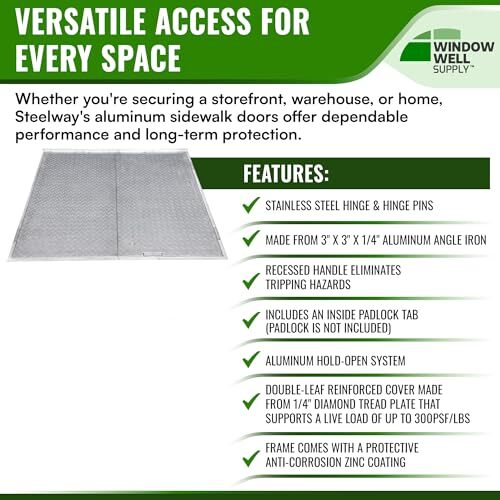 VERSATILE ACCESS FOR EVERY SPACE

WINDOW WELL SUPPLY™

Whether you're securing a storefront, warehouse, or home, Steelway's aluminum sidewalk doors offer dependable performance and long-term protection.

FEATURES:

STAINLESS STEEL HINGE & HINGE PINS

MADE FROM 3" X 3" X 1/4" ALUMINUM ANGLE IRON

RECESSED HANDLE ELIMINATES TRIPPING HAZARDS

INCLUDES AN INSIDE PADLOCK TAB (PADLOCK IS NOT INCLUDED)

ALUMINUM HOLD-OPEN SYSTEM

DOUBLE-LEAF REINFORCED COVER MADE FROM 1/4" DIAMOND TREAD PLATE THAT SUPPORTS A LIVE LOAD OF UP TO 300PSF/LBS

FRAME COMES WITH A PROTECTIVE ANTI-CORROSION ZINC COATING